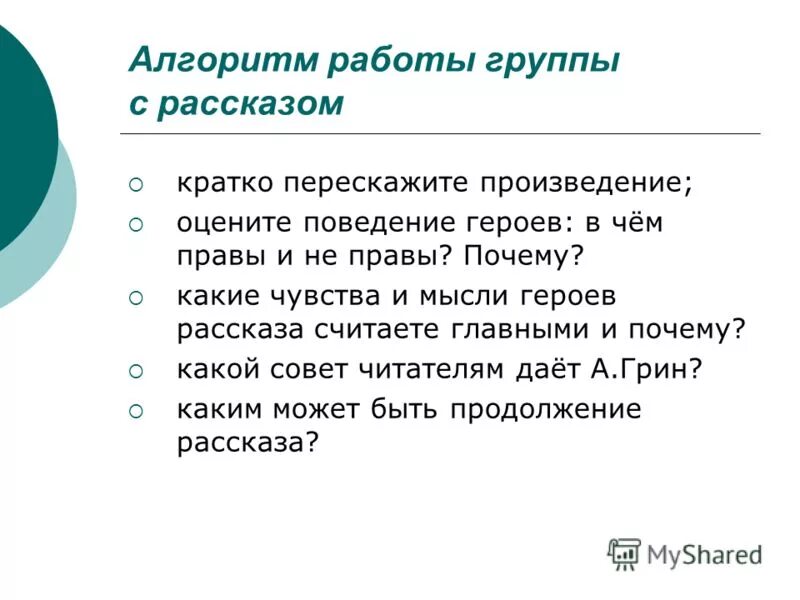 Алгоритм работы группы с рассказом

○ кратко перескажите произведение;
○ оцените поведение героев: в чём правы и не правы? Почему?
○ какие чувства и мысли героев рассказа считаете главными и почему?
○ какой совет читателям даёт А.Грин?
○ каким может быть продолжение рассказа?

MyShared